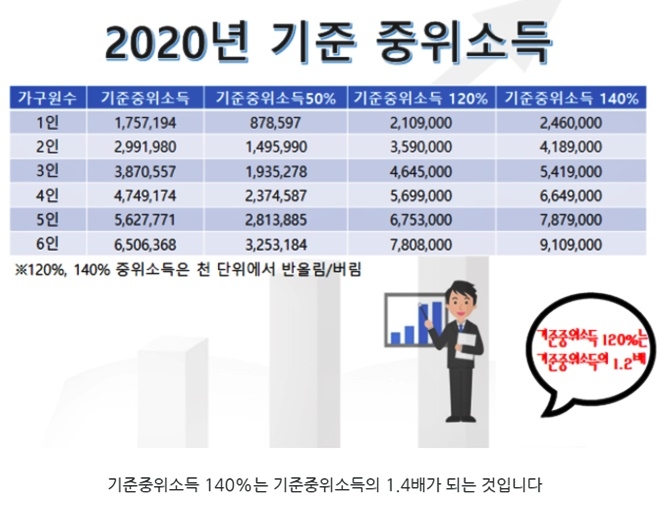 2020년 기준 중위소득

| 가구원수 | 기준중위소득 | 기준중위소득50% | 기준중위소득 120% | 기준중위소득 140% |
|---|---|---|---|---|
| 1인 | 1,757,194 | 878,597 | 2,109,000 | 2,460,000 |
| 2인 | 2,991,980 | 1,495,990 | 3,590,000 | 4,189,000 |
| 3인 | 3,870,557 | 1,935,278 | 4,645,000 | 5,419,000 |
| 4인 | 4,749,174 | 2,374,587 | 5,699,000 | 6,649,000 |
| 5인 | 5,627,771 | 2,813,885 | 6,753,000 | 7,879,000 |
| 6인 | 6,506,368 | 3,253,184 | 7,808,000 | 9,109,000 |

※120%, 140% 중위소득은 천 단위에서 반올림/버림

기준중위소득 120%는 기준중위소득의 1.2배

기준중위소득 140%는 기준중위소득의 1.4배가 되는 것입니다